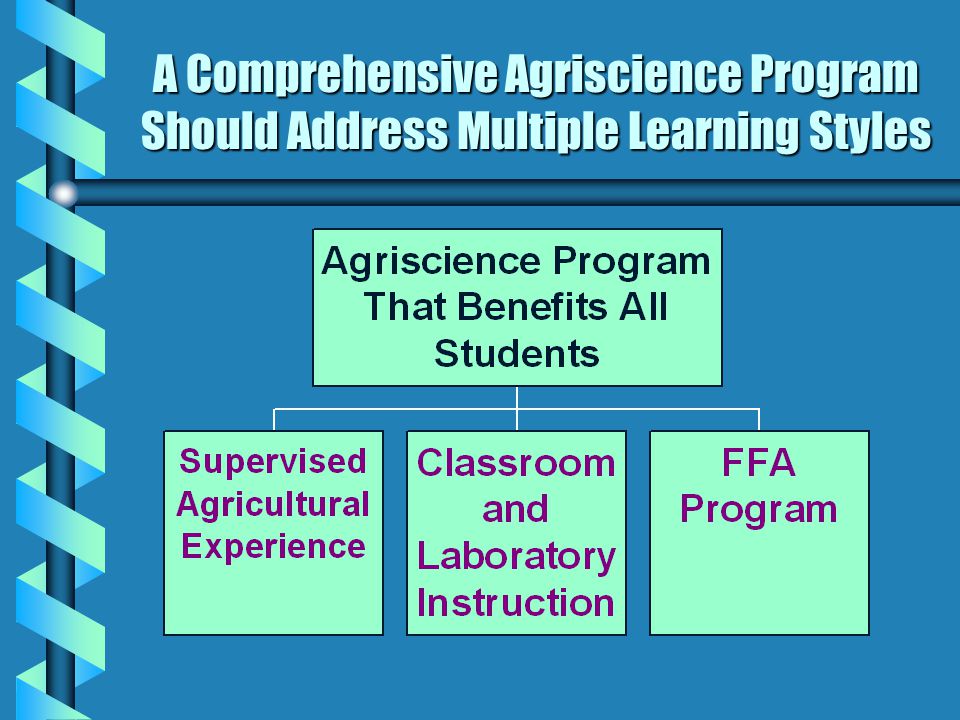 A Comprehensive Agriscience Program Should Address Multiple Learning Styles

Agriscience Program That Benefits All Students

Supervised Agricultural Experience

Classroom and Laboratory Instruction

FFA Program